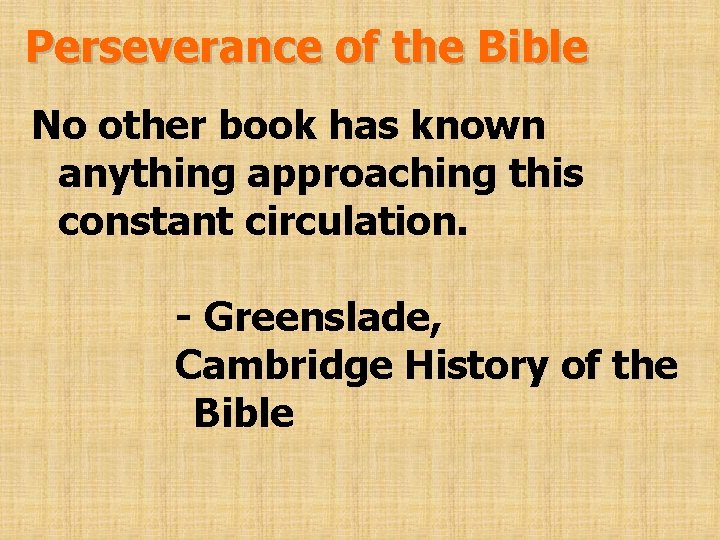 Perseverance of the Bible

No other book has known anything approaching this constant circulation.

- Greenslade, Cambridge History of the Bible